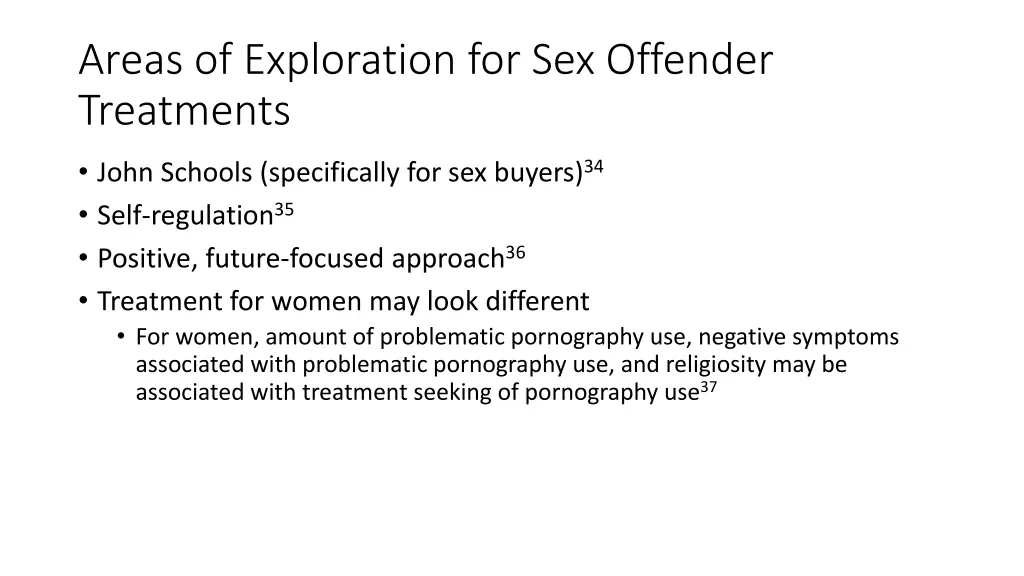 Areas of Exploration for Sex Offender Treatments

• John Schools (specifically for sex buyers)$^{34}$
• Self-regulation$^{35}$
• Positive, future-focused approach$^{36}$
• Treatment for women may look different
  • For women, amount of problematic pornography use, negative symptoms associated with problematic pornography use, and religiosity may be associated with treatment seeking of pornography use$^{37}$